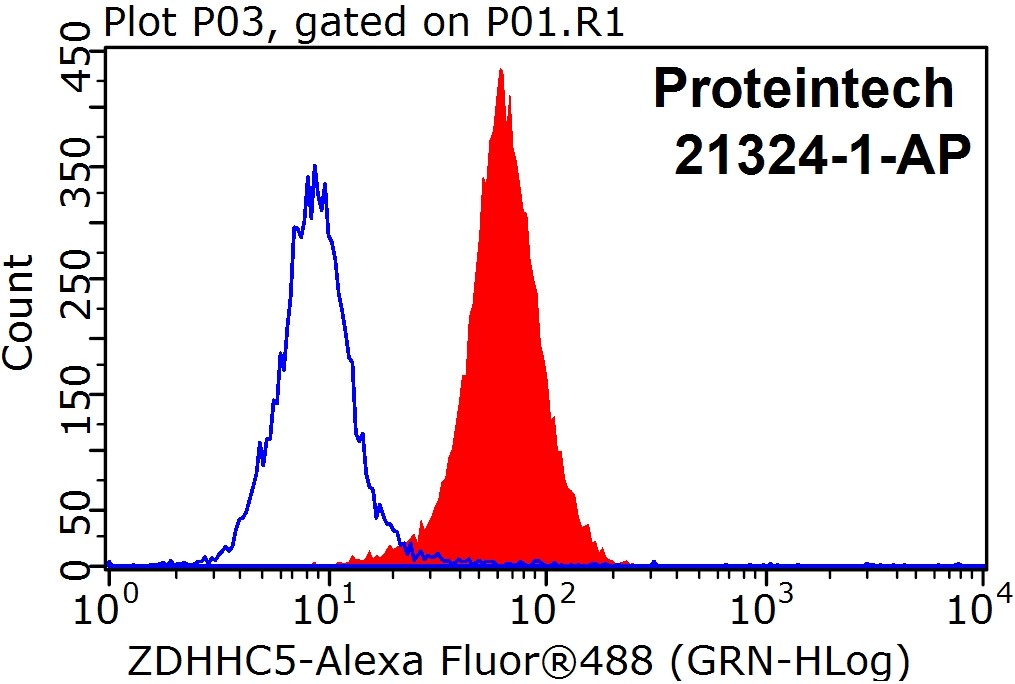 Plot P03, gated on P01.R1

Proteintech
21324-1-AP

Count

450
350
250
150
50
0

$10^0$
$10^1$
$10^2$
$10^3$
$10^4$

ZDHHC5-Alexa Fluor®488 (GRN-HLog)